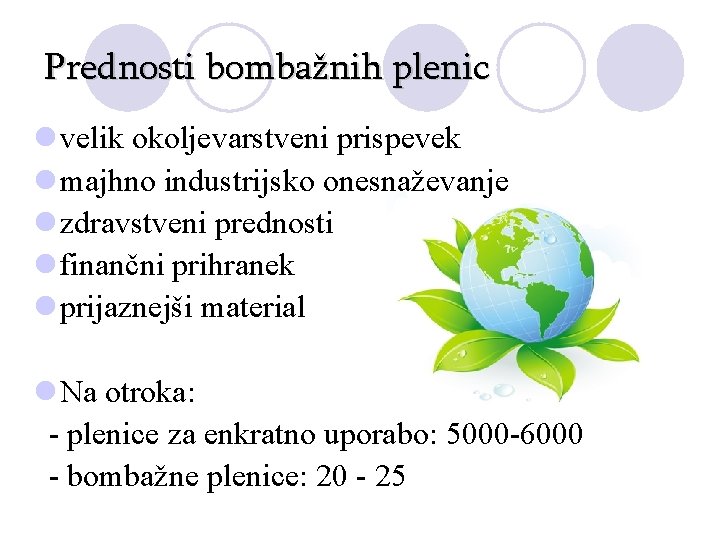 Prednosti bombažnih plenic

velik okoljevarstveni prispevek
majhno industrijsko onesnaževanje
zdravstveni prednosti
finančni prihranek
prijaznejši material

Na otroka:
- plenice za enkratno uporabo: 5000-6000
- bombažne plenice: 20 - 25